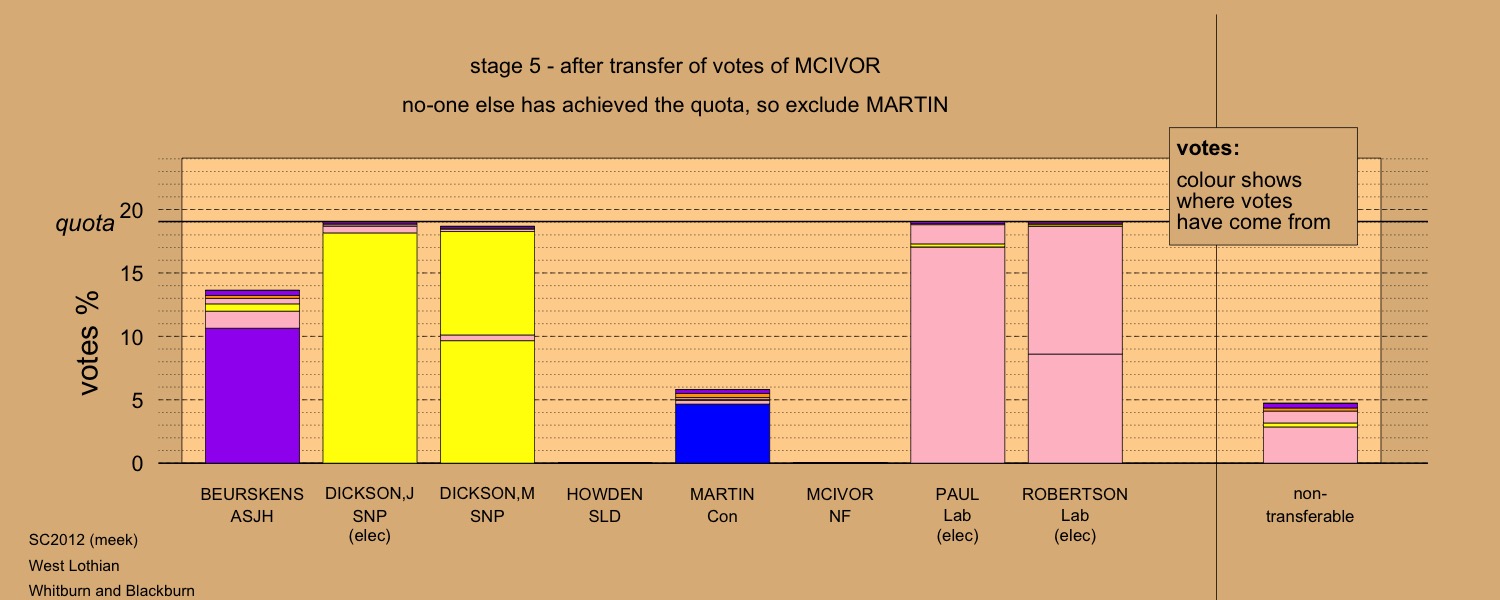 stage 5 - after transfer of votes of MCIVOR

no-one else has achieved the quota, so exclude MARTIN

votes:
colour shows where votes have come from

quota

votes %

20
15
10
5
0

BEURSKENS
ASJH

DICKSON,J
SNP
(elec)

DICKSON,M
SNP

HOWDEN
SLD

MARTIN
Con

MCIVOR
NF

PAUL
Lab
(elec)

ROBERTSON
Lab
(elec)

non-transferable

SC2012 (meek)
West Lothian
Whitburn and Blackburn